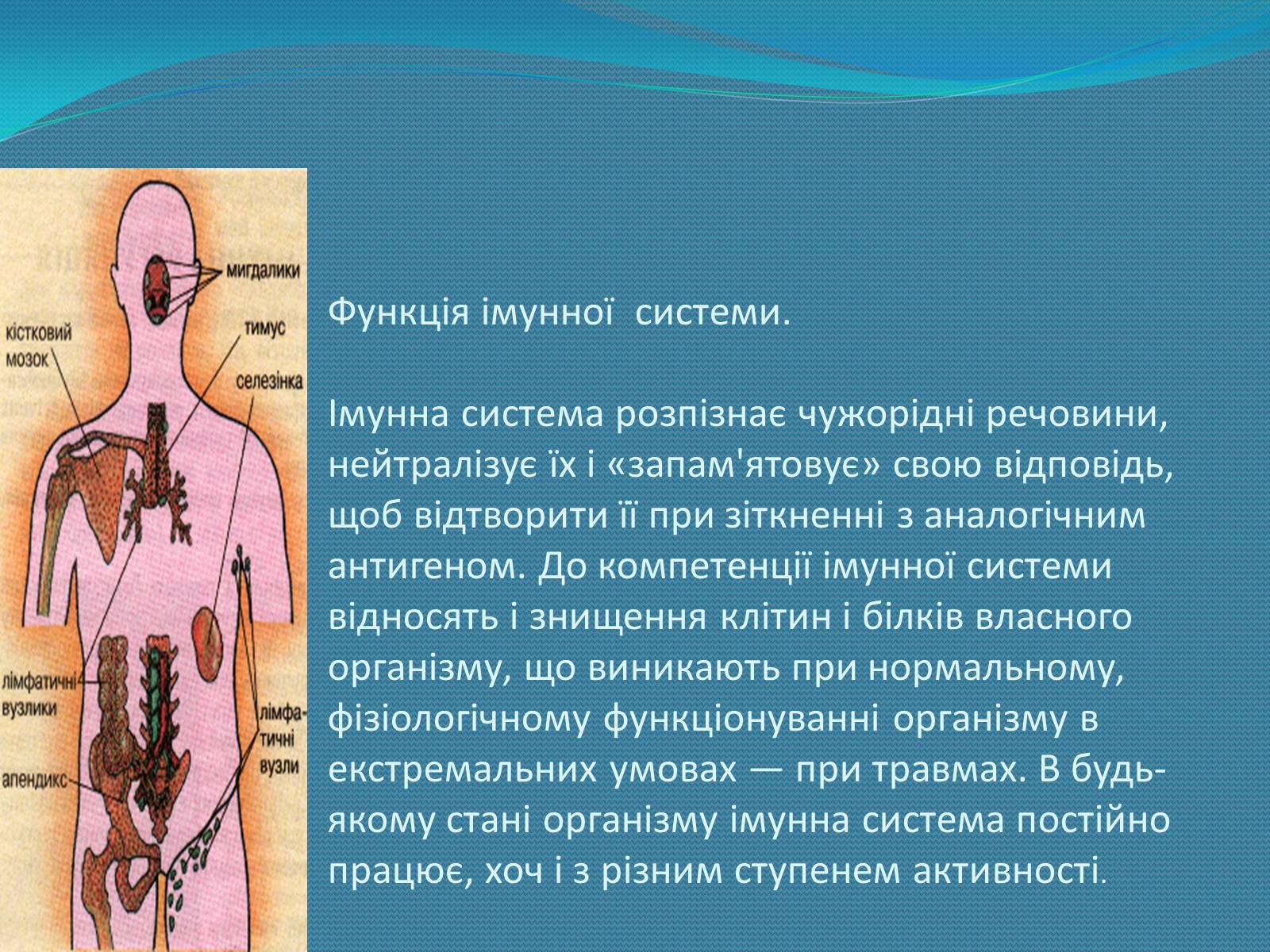 мигдалики

кістковий мозок

тимус

селезінка

лімфатичні вузлики

лімфатичні вузли

апендикс

Функція імунної системи.

Імунна система розпізнає чужорідні речовини, нейтралізує їх і «запам'ятовує» свою відповідь, щоб відтворити її при зіткненні з аналогічним антигеном. До компетенції імунної системи відносять і знищення клітин і білків власного організму, що виникають при нормальному, фізіологічному функціонуванні організму в екстремальних умовах — при травмах. В будь-якому стані організму імунна система постійно працює, хоч і з різним ступенем активності.